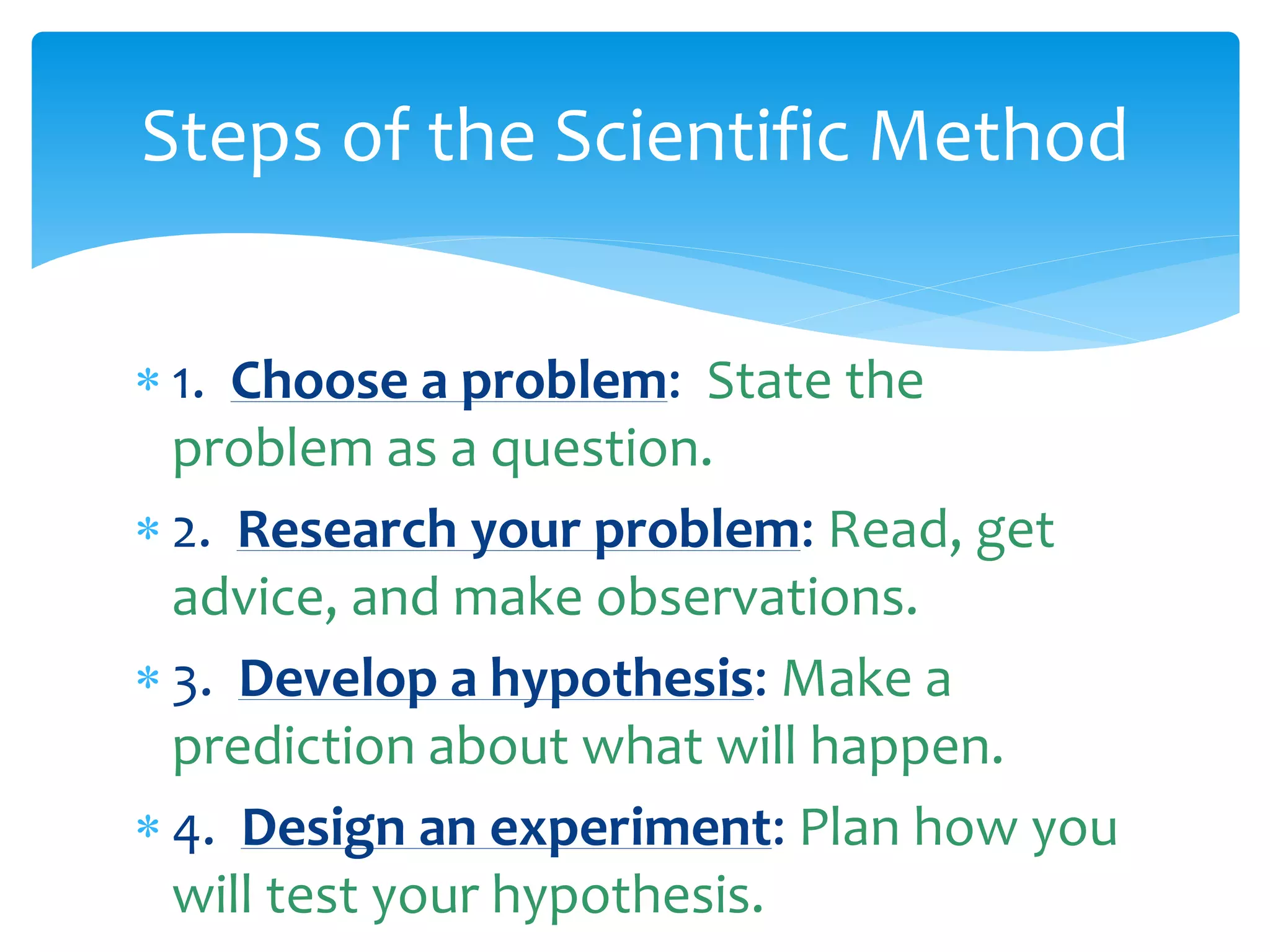 Steps of the Scientific Method

* 1. Choose a problem: State the problem as a question.
* 2. Research your problem: Read, get advice, and make observations.
* 3. Develop a hypothesis: Make a prediction about what will happen.
* 4. Design an experiment: Plan how you will test your hypothesis.